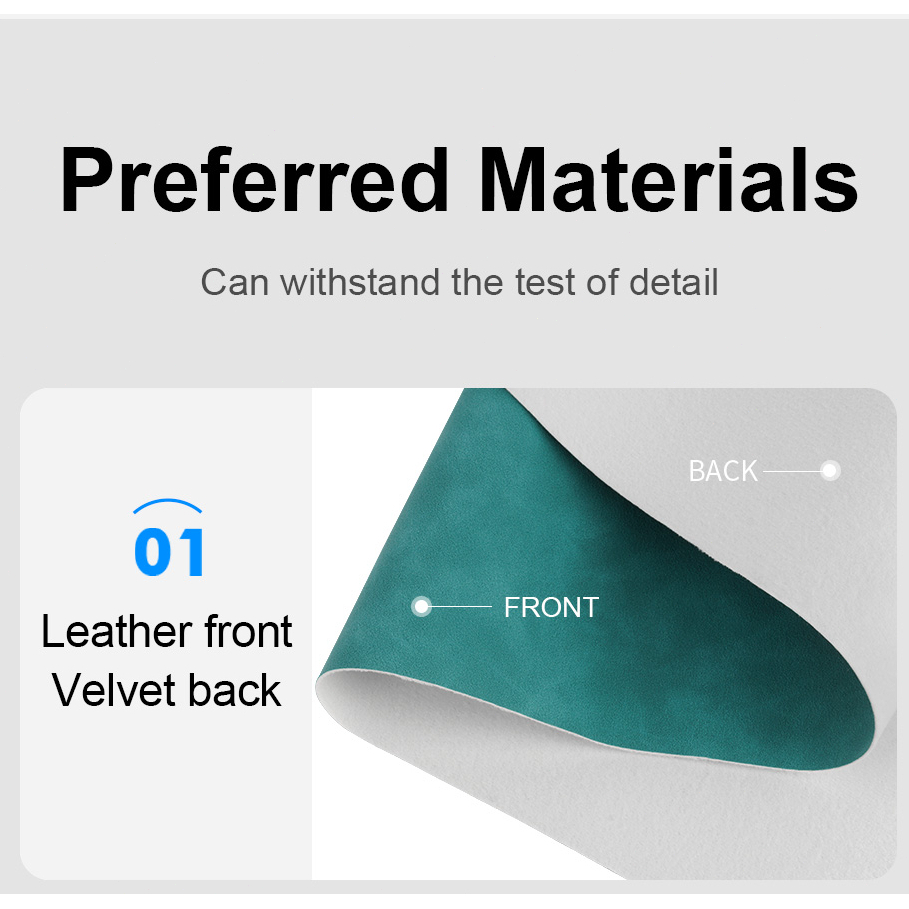 Preferred Materials

Can withstand the test of detail

01

Leather front
Velvet back

BACK

FRONT